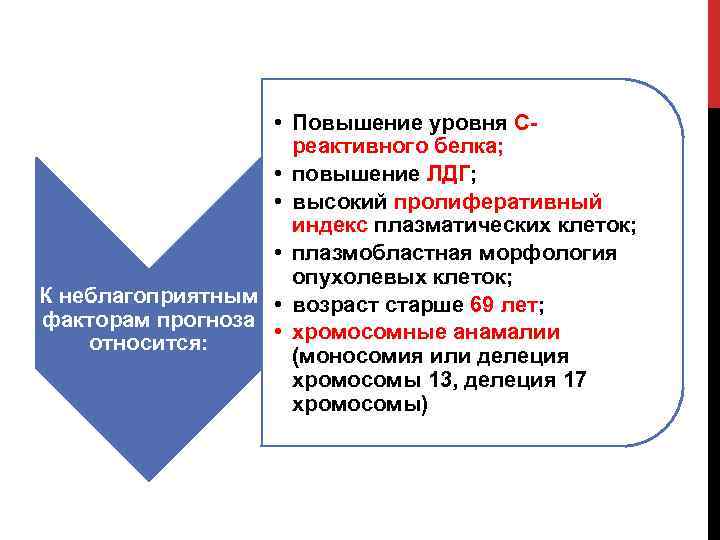 К неблагоприятным факторам прогноза относится:

• Повышение уровня С-реактивного белка;
• повышение ЛДГ;
• высокий пролиферативный индекс плазматических клеток;
• плазмобластная морфология опухолевых клеток;
• возраст старше 69 лет;
• хромосомные анамалии (моносомия или делеция хромосомы 13, делеция 17 хромосомы)